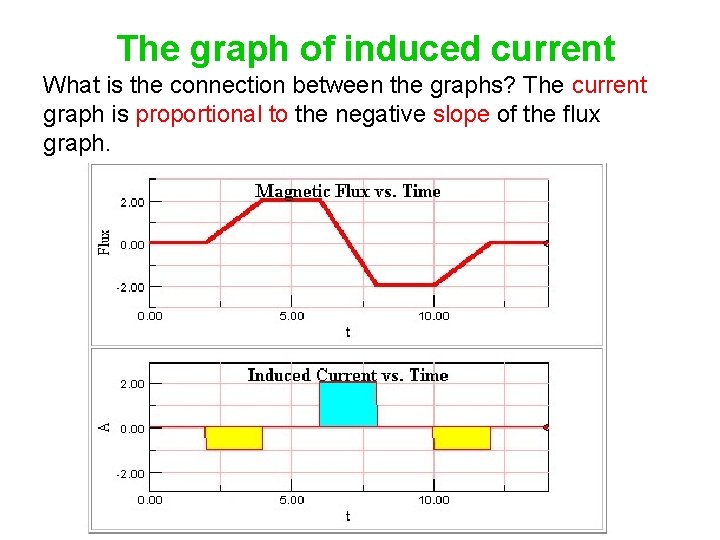 The graph of induced current

What is the connection between the graphs? The current graph is proportional to the negative slope of the flux graph.

Magnetic Flux vs. Time

Flux

2.00

0.00

-2.00

0.00

5.00

10.00

t

Induced Current vs. Time

A

2.00

0.00

-2.00

0.00

5.00

10.00

t